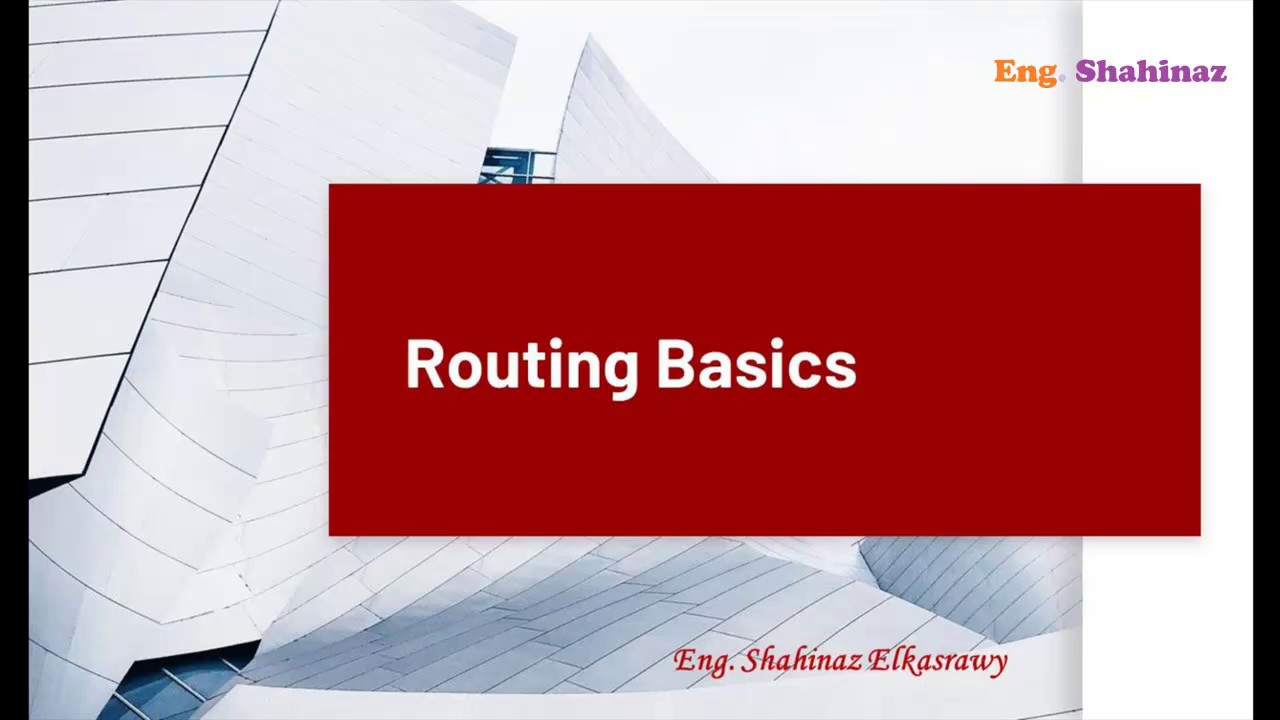 Eng. Shahinaz

Routing Basics

Eng. Shahinaz Elkasrawy